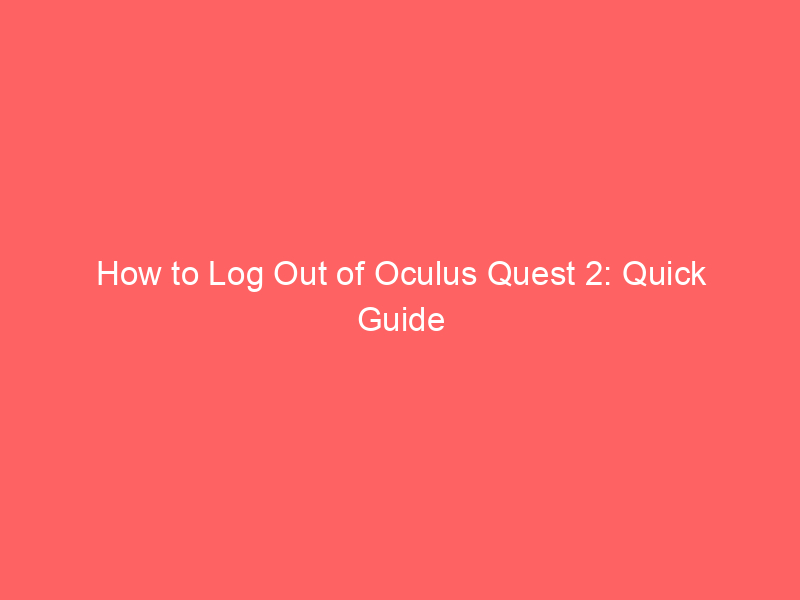 How to Log Out of Oculus Quest 2: Quick Guide